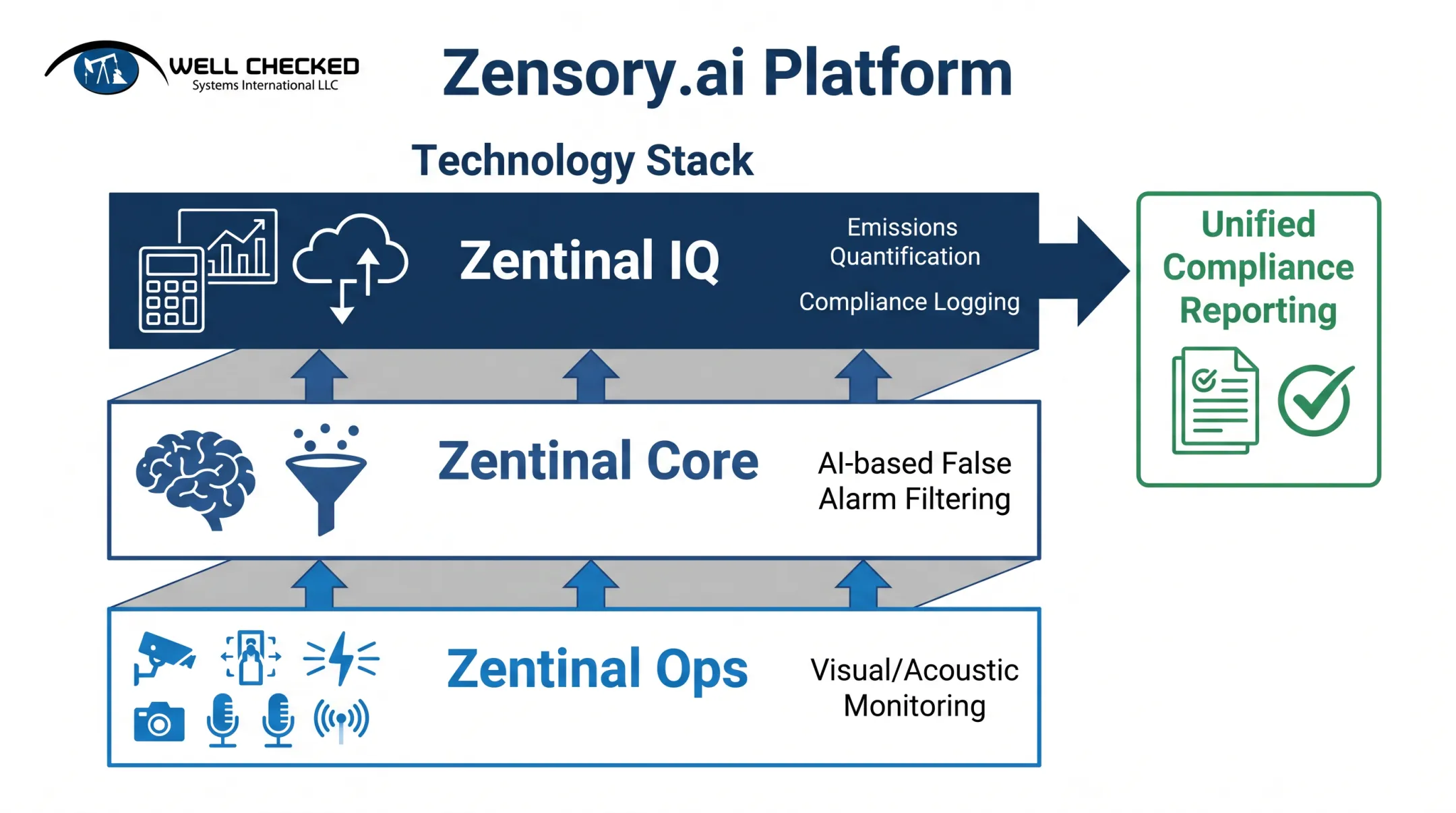 WELL CHECKED
Systems International LLC

Zensory.ai Platform

Technology Stack

Zentinal IQ

Emissions Quantification

Compliance Logging

Unified Compliance Reporting

Zentinal Core

AI-based False Alarm Filtering

Zentinal Ops

Visual/Acoustic Monitoring